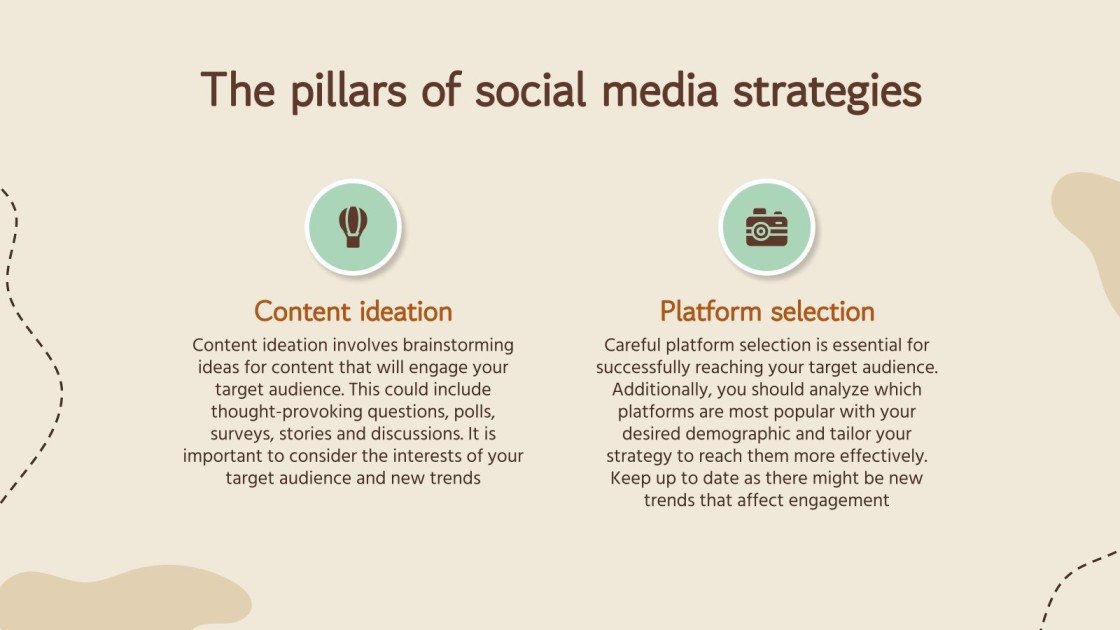 The pillars of social media strategies

Content ideation

Content ideation involves brainstorming ideas for content that will engage your target audience. This could include thought-provoking questions, polls, surveys, stories and discussions. It is important to consider the interests of your target audience and new trends

Platform selection

Careful platform selection is essential for successfully reaching your target audience. Additionally, you should analyze which platforms are most popular with your desired demographic and tailor your strategy to reach them more effectively. Keep up to date as there might be new trends that affect engagement